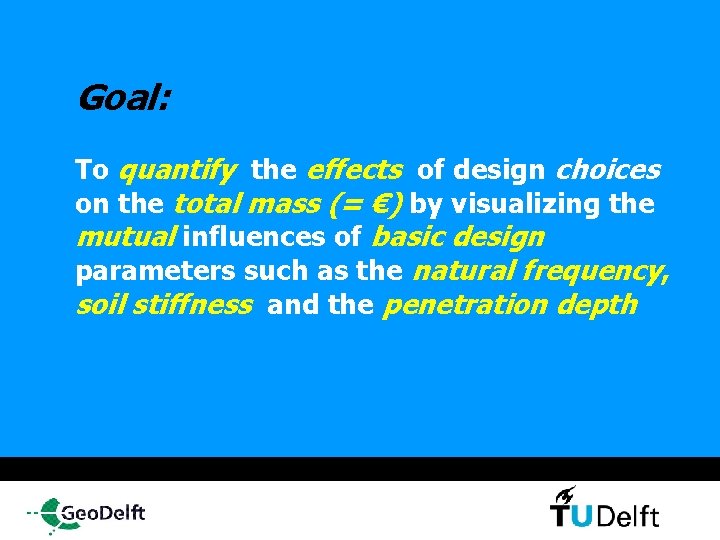 Goal:

To quantify the effects of design choices on the total mass (= €) by visualizing the mutual influences of basic design parameters such as the natural frequency, soil stiffness and the penetration depth

GeoDelft

TUDelft